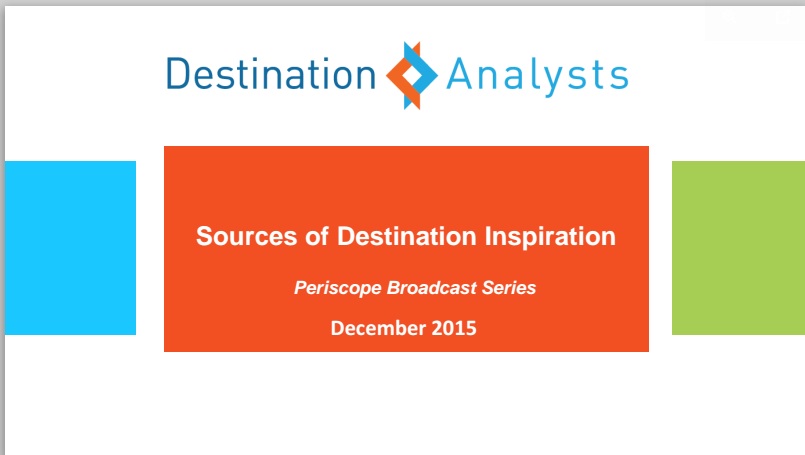 Destination Analysts

Sources of Destination Inspiration

Periscope Broadcast Series

December 2015